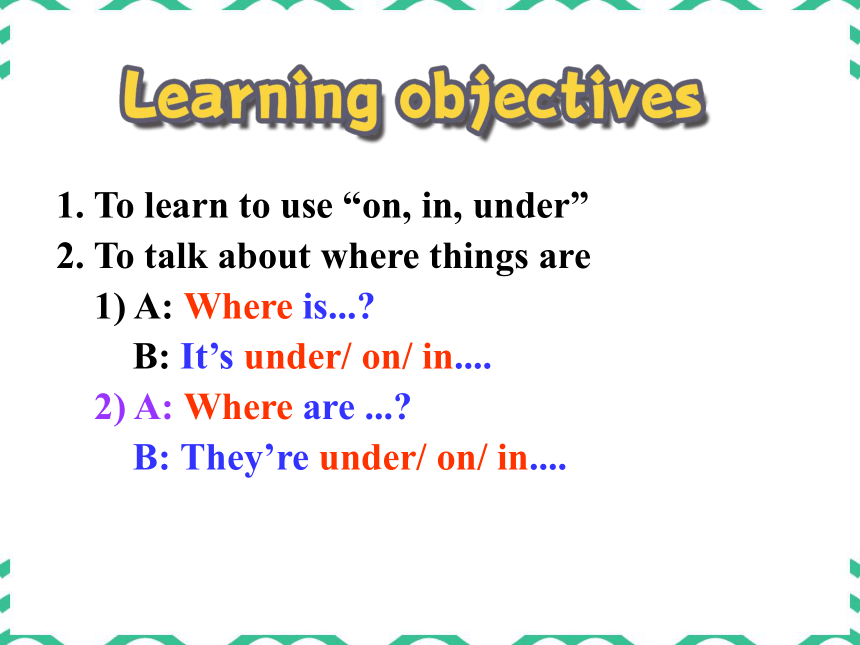 Learning objectives

1. To learn to use “on, in, under”
2. To talk about where things are
1) A: Where is...?
B: It’s under/ on/ in....
2) A: Where are ...?
B: They’re under/ on/ in....